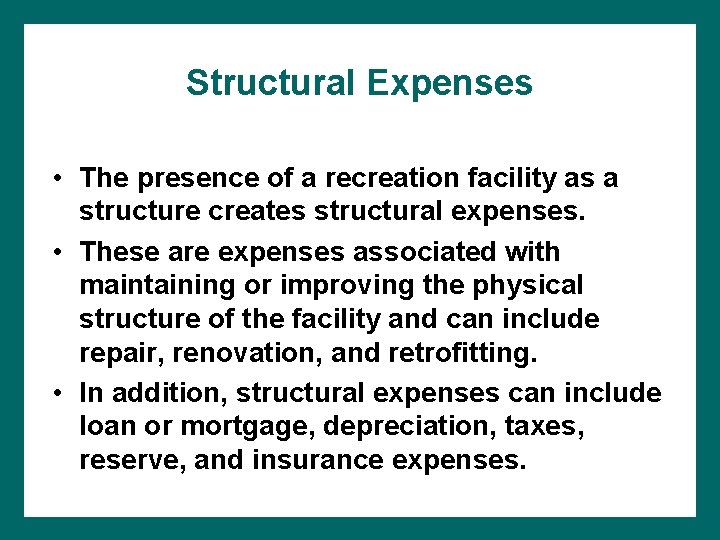 Structural Expenses

• The presence of a recreation facility as a structure creates structural expenses.

• These are expenses associated with maintaining or improving the physical structure of the facility and can include repair, renovation, and retrofitting.

• In addition, structural expenses can include loan or mortgage, depreciation, taxes, reserve, and insurance expenses.